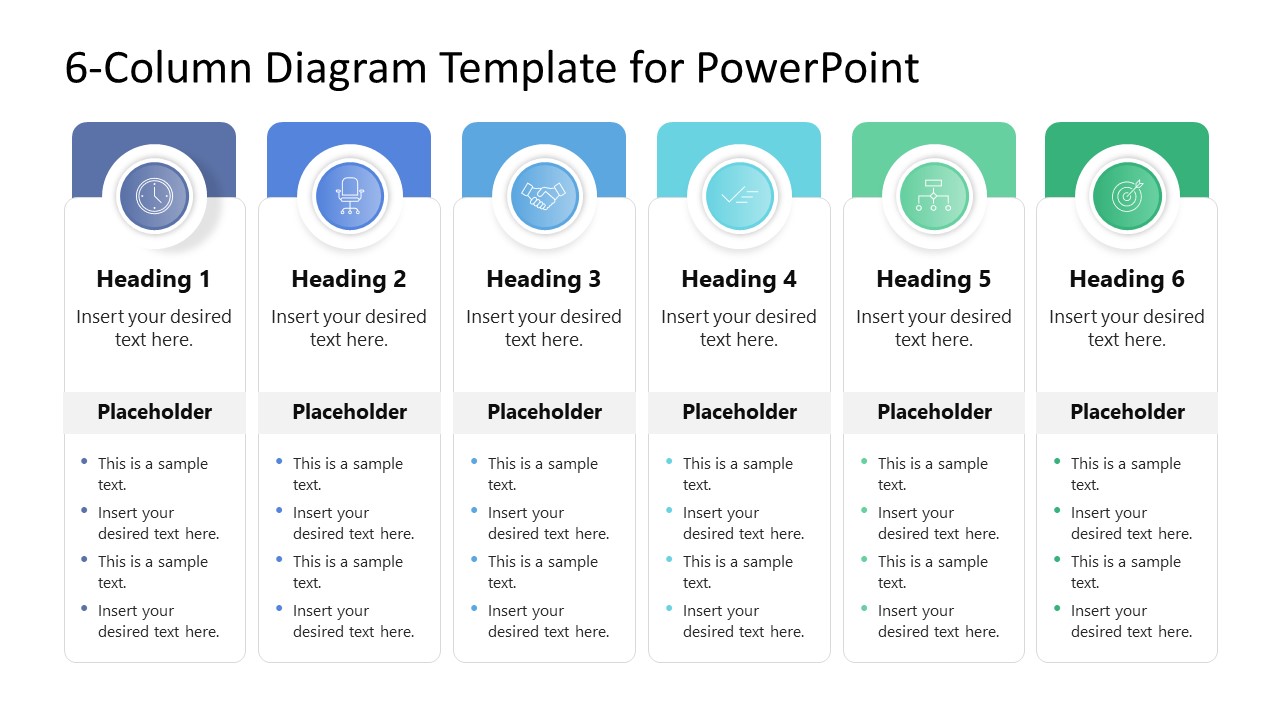 6-Column Diagram Template for PowerPoint

Heading 1

Insert your desired text here.

Placeholder

- This is a sample text.
- Insert your desired text here.
- This is a sample text.
- Insert your desired text here.

Heading 2

Insert your desired text here.

Placeholder

- This is a sample text.
- Insert your desired text here.
- This is a sample text.
- Insert your desired text here.

Heading 3

Insert your desired text here.

Placeholder

- This is a sample text.
- Insert your desired text here.
- This is a sample text.
- Insert your desired text here.

Heading 4

Insert your desired text here.

Placeholder

- This is a sample text.
- Insert your desired text here.
- This is a sample text.
- Insert your desired text here.

Heading 5

Insert your desired text here.

Placeholder

- This is a sample text.
- Insert your desired text here.
- This is a sample text.
- Insert your desired text here.

Heading 6

Insert your desired text here.

Placeholder

- This is a sample text.
- Insert your desired text here.
- This is a sample text.
- Insert your desired text here.